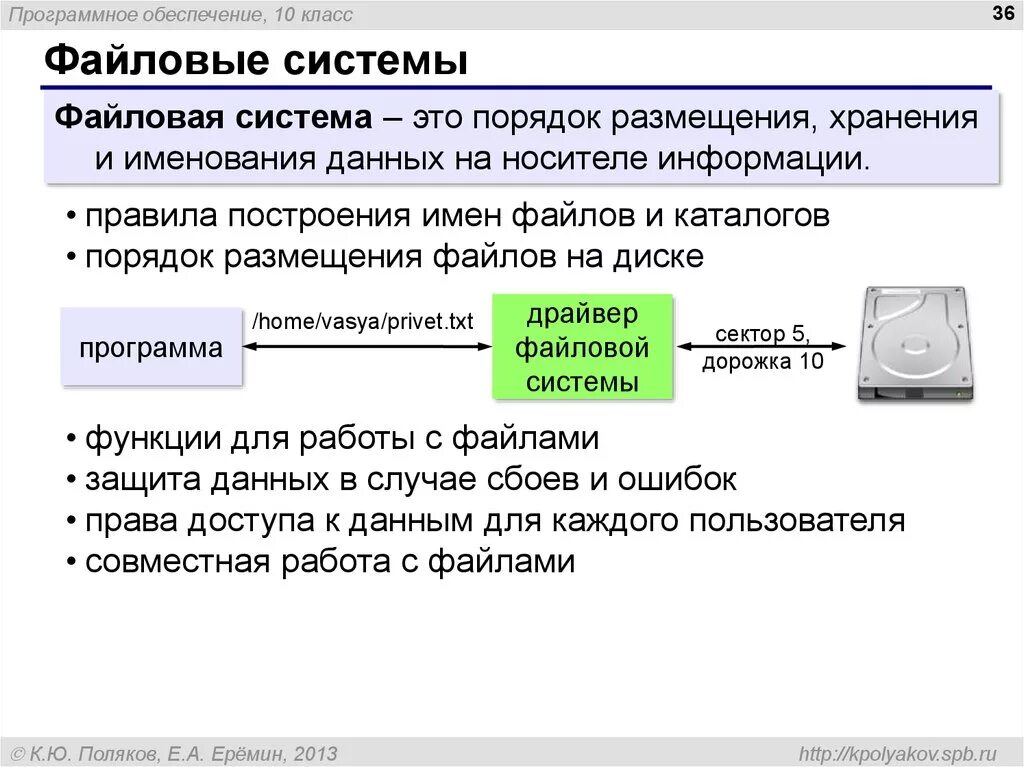 Программное обеспечение, 10 класс

36

Файловые системы

Файловая система – это порядок размещения, хранения и именования данных на носителе информации.

• правила построения имен файлов и каталогов
• порядок размещения файлов на диске

программа

/home/vasya/privet.txt

драйвер файловой системы

сектор 5, дорожка 10

• функции для работы с файлами
• защита данных в случае сбоев и ошибок
• права доступа к данным для каждого пользователя
• совместная работа с файлами

© К.Ю. Поляков, Е.А. Ерёмин, 2013

http://kpolyakov.spb.ru